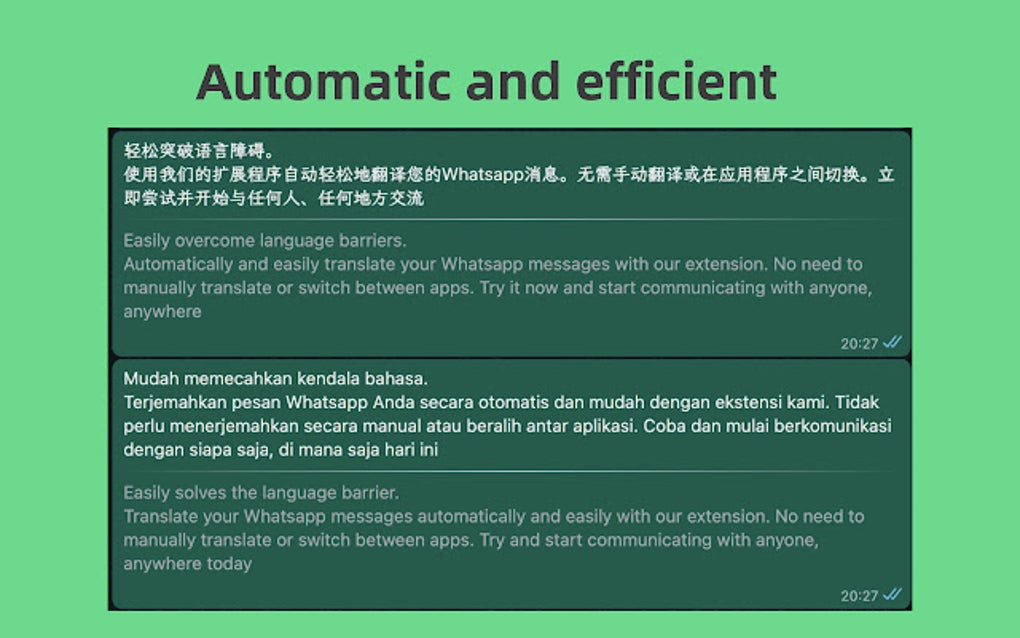 Automatic and efficient

轻松突破语言障碍。
使用我们的扩展程序自动轻松地翻译您的Whatsapp消息。无需手动翻译或在应用程序之间切换。立即尝试并开始与任何人、任何地方交流

Easily overcome language barriers.
Automatically and easily translate your Whatsapp messages with our extension. No need to manually translate or switch between apps. Try it now and start communicating with anyone, anywhere

20:27

Mudah memecahkan kendala bahasa.
Terjemahkan pesan Whatsapp Anda secara otomatis dan mudah dengan ekstensi kami. Tidak perlu menerjemahkan secara manual atau beralih antar aplikasi. Coba dan mulai berkomunikasi dengan siapa saja, di mana saja hari ini

Easily solves the language barrier.
Translate your Whatsapp messages automatically and easily with our extension. No need to manually translate or switch between apps. Try and start communicating with anyone, anywhere today

20:27